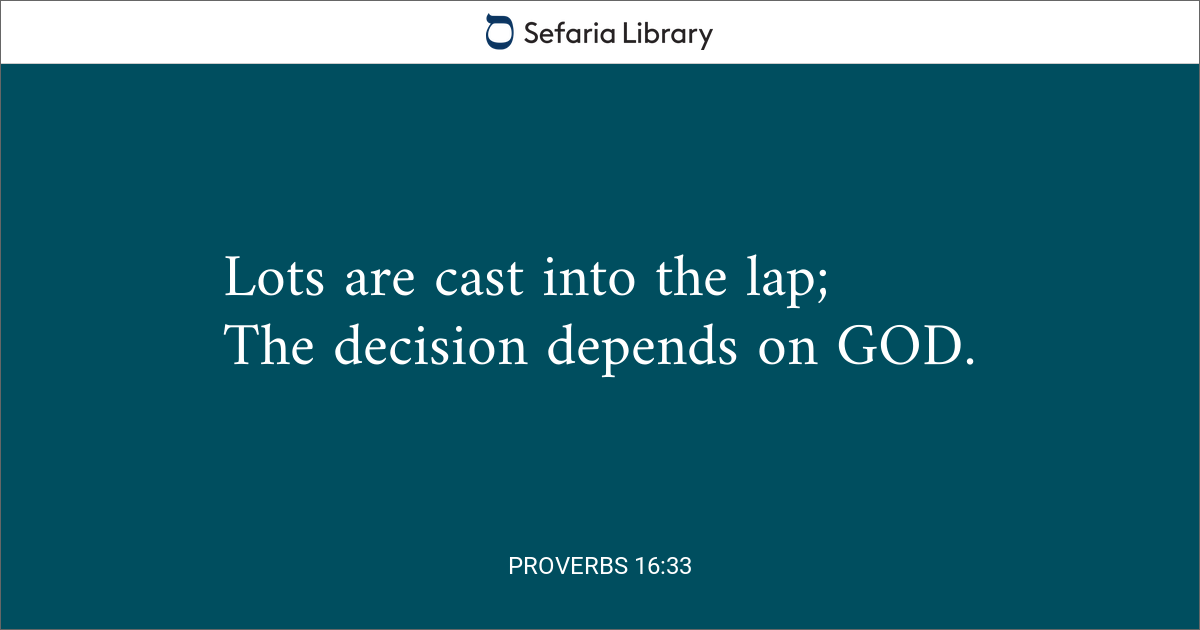 Sefaria Library

Lots are cast into the lap;
The decision depends on GOD.

PROVERBS 16:33